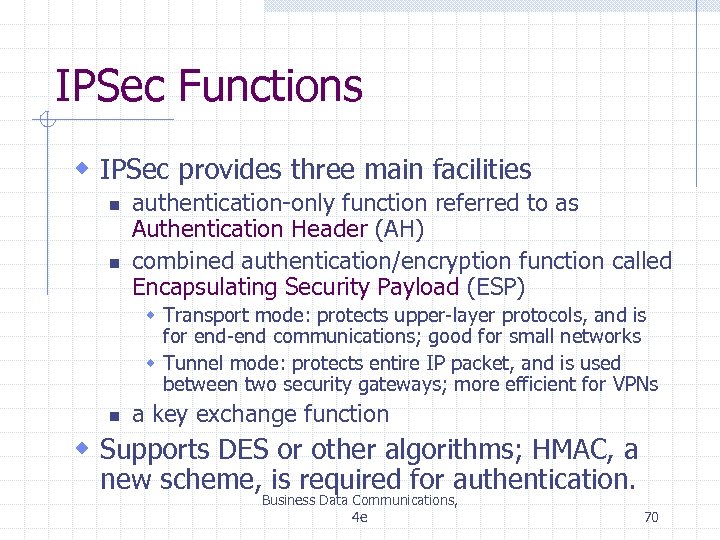 IPSec Functions

IPSec provides three main facilities

authentication-only function referred to as Authentication Header (AH)

combined authentication/encryption function called Encapsulating Security Payload (ESP)

Transport mode: protects upper-layer protocols, and is for end-end communications; good for small networks

Tunnel mode: protects entire IP packet, and is used between two security gateways; more efficient for VPNs

a key exchange function

Supports DES or other algorithms; HMAC, a new scheme, is required for authentication.

Business Data Communications, 4e

70